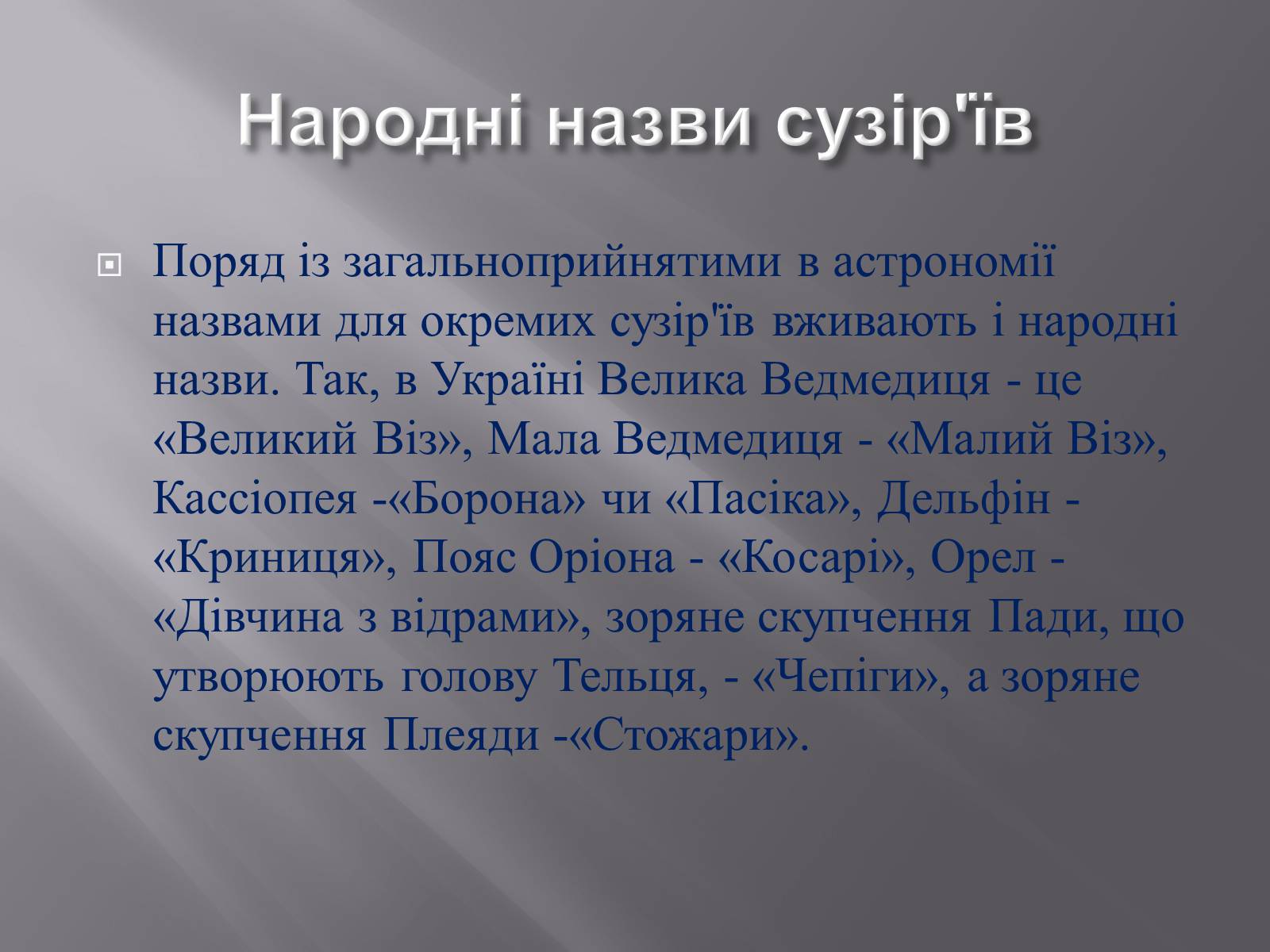 Народні назви сузір'їв

Поряд із загальноприйнятими в астрономії назвами для окремих сузір'їв вживають і народні назви. Так, в Україні Велика Ведмедиця - це «Великий Віз», Мала Ведмедиця - «Малий Віз», Кассіопея -«Борона» чи «Пасіка», Дельфін - «Криниця», Пояс Оріона - «Косарі», Орел - «Дівчина з відрами», зоряне скупчення Пади, що утворюють голову Тельця, - «Чепіги», а зоряне скупчення Плеяди -«Стожари».